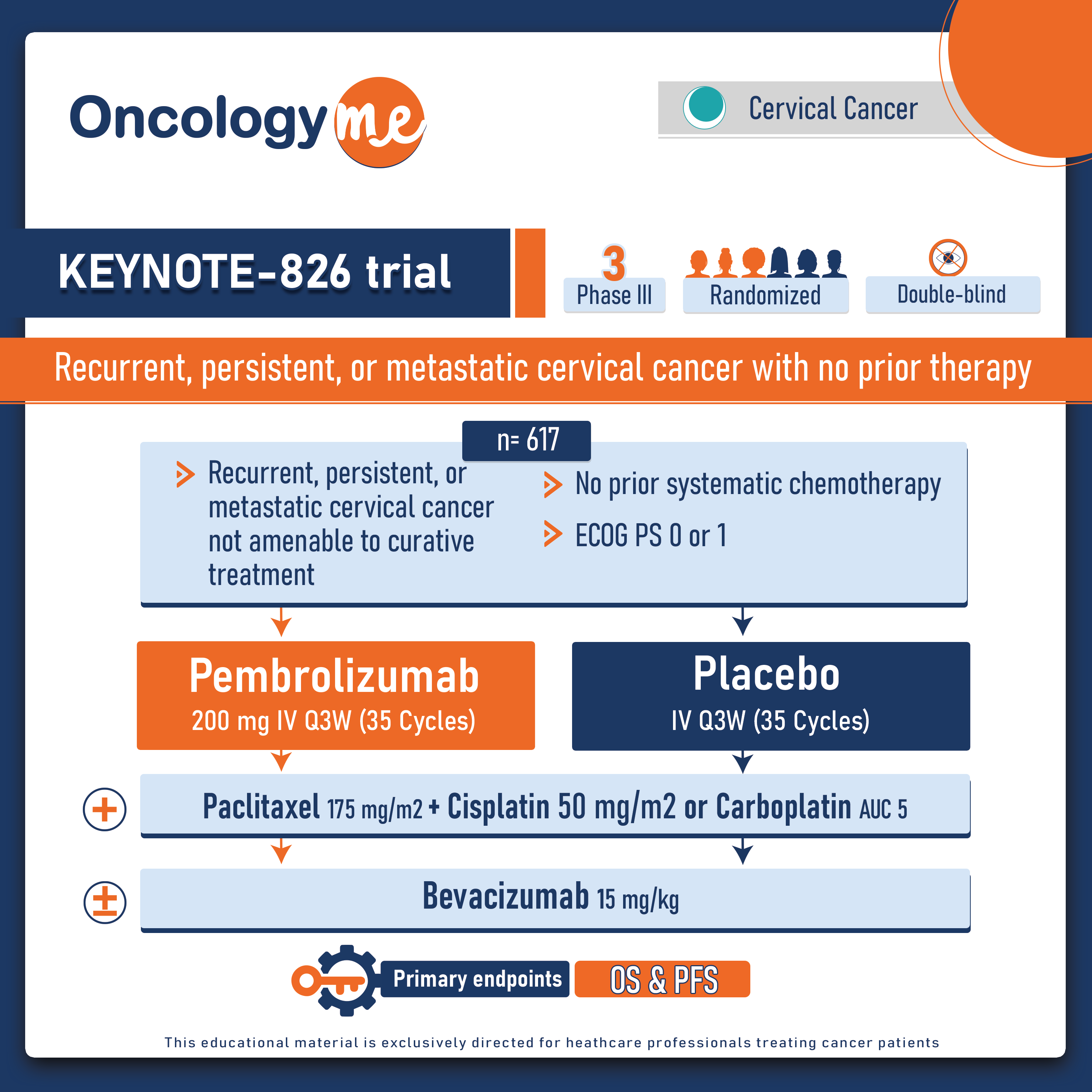 Oncology me

Cervical Cancer

KEYNOTE-826 trial

3
Phase III

Randomized

Double-blind

Recurrent, persistent, or metastatic cervical cancer with no prior therapy

n= 617

Recurrent, persistent, or metastatic cervical cancer not amenable to curative treatment

No prior systematic chemotherapy

ECOG PS 0 or 1

Pembrolizumab
200 mg IV Q3W (35 Cycles)

Placebo
IV Q3W (35 Cycles)

+ Paclitaxel 175 mg/m2 + Cisplatin 50 mg/m2 or Carboplatin AUC 5

± Bevacizumab 15 mg/kg

Primary endpoints OS & PFS

This educational material is exclusively directed for heathcare professionals treating cancer patients